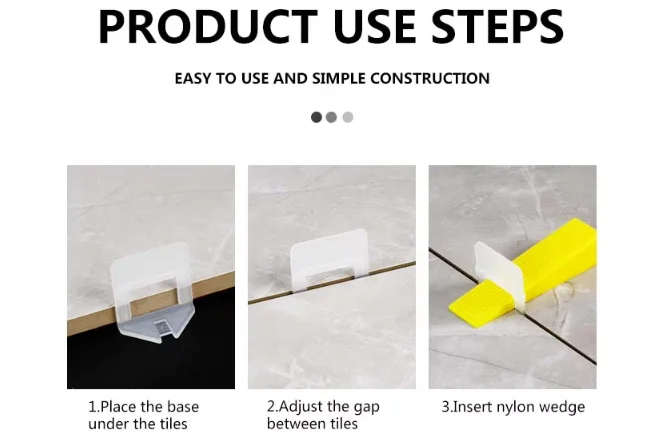 PRODUCT USE STEPS

EASY TO USE AND SIMPLE CONSTRUCTION

1.Place the base under the tiles

2.Adjust the gap between tiles

3.Insert nylon wedge